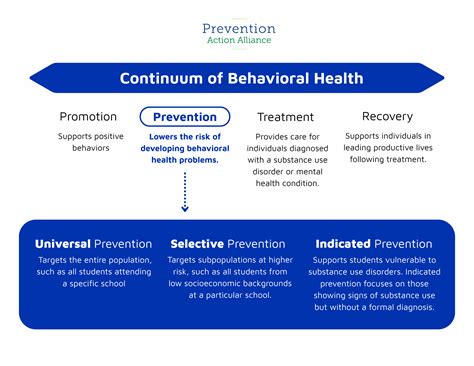 Prevention
Action Alliance

Continuum of Behavioral Health

Promotion
Supports positive behaviors

Prevention
Lowers the risk of developing behavioral health problems.

Treatment
Provides care for individuals diagnosed with a substance use disorder or mental health condition.

Recovery
Supports individuals in leading productive lives following treatment.

Universal Prevention
Targets the entire population, such as all students attending a specific school

Selective Prevention
Targets subpopulations at higher risk, such as all students from low socioeconomic backgrounds at a particular school.

Indicated Prevention
Supports students vulnerable to substance use disorders. Indicated prevention focuses on those showing signs of substance use but without a formal diagnosis.